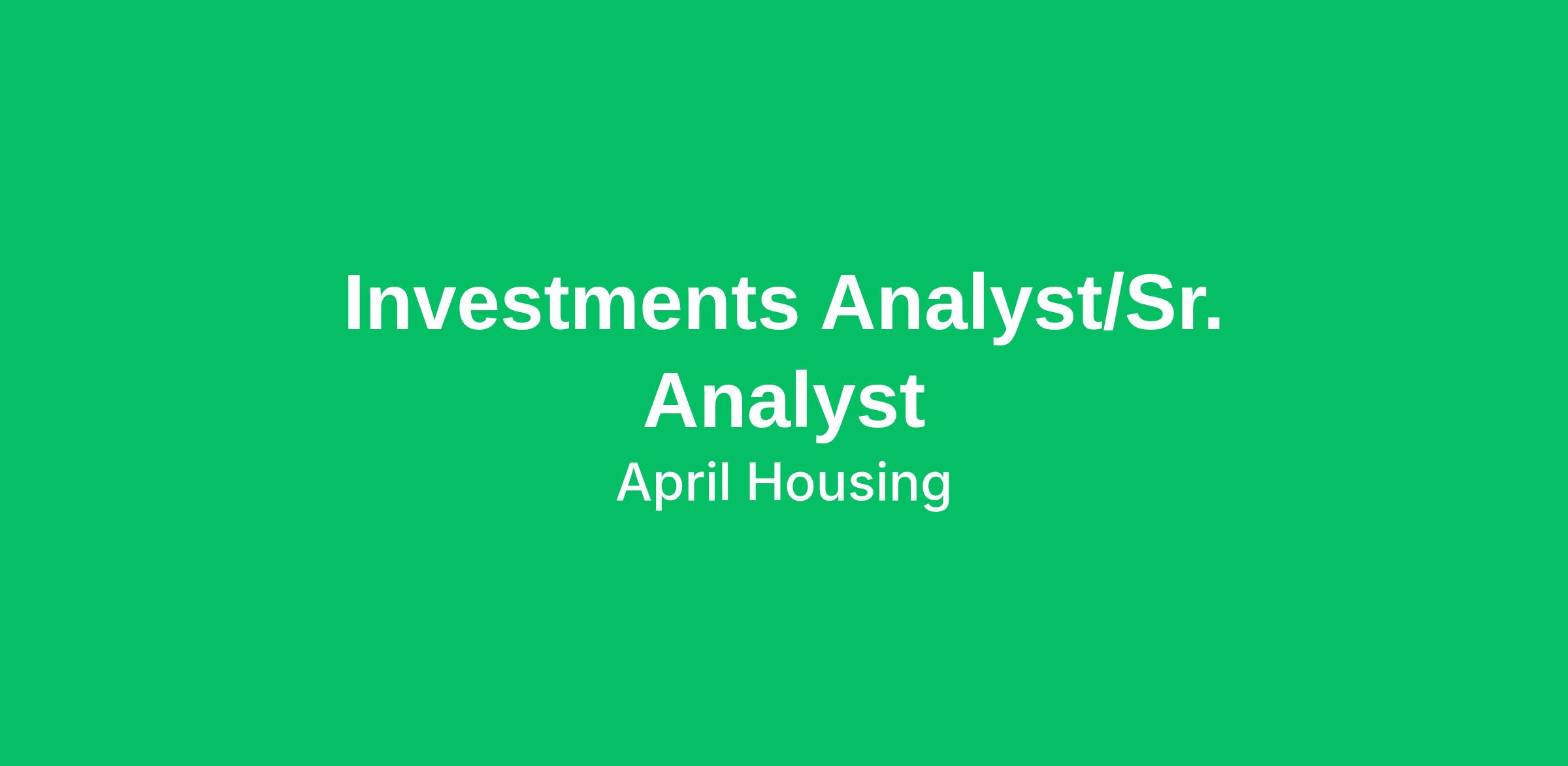 Investments Analyst/Sr. Analyst

April Housing